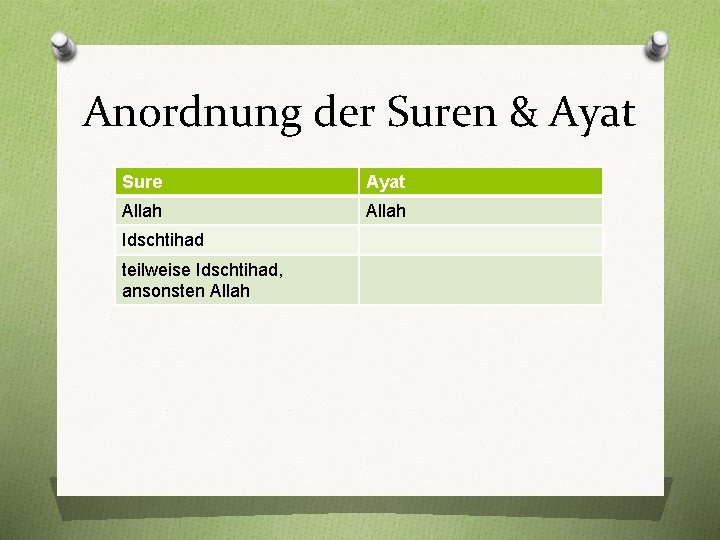 Anordnung der Suren & Ayat

| Sure | Ayat |
|---|---|
| Allah | Allah |
| Idschtihad | |
| teilweise Idschtihad, ansonsten Allah | |